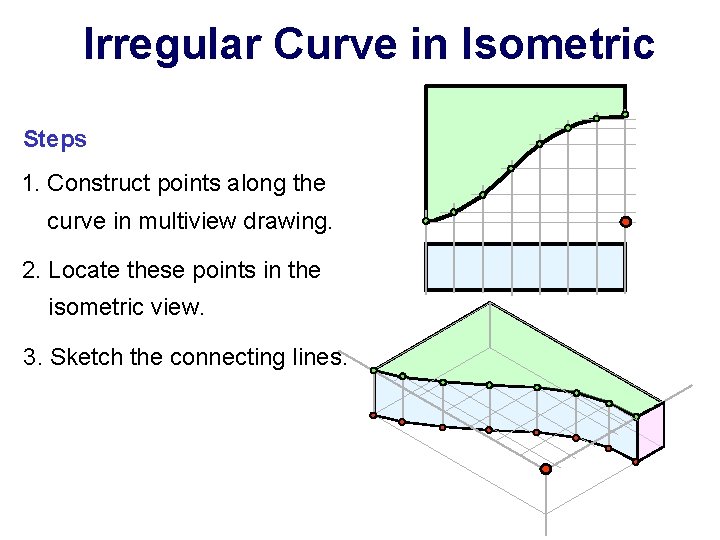 Irregular Curve in Isometric

Steps

1. Construct points along the curve in multiview drawing.

2. Locate these points in the isometric view.

3. Sketch the connecting lines.